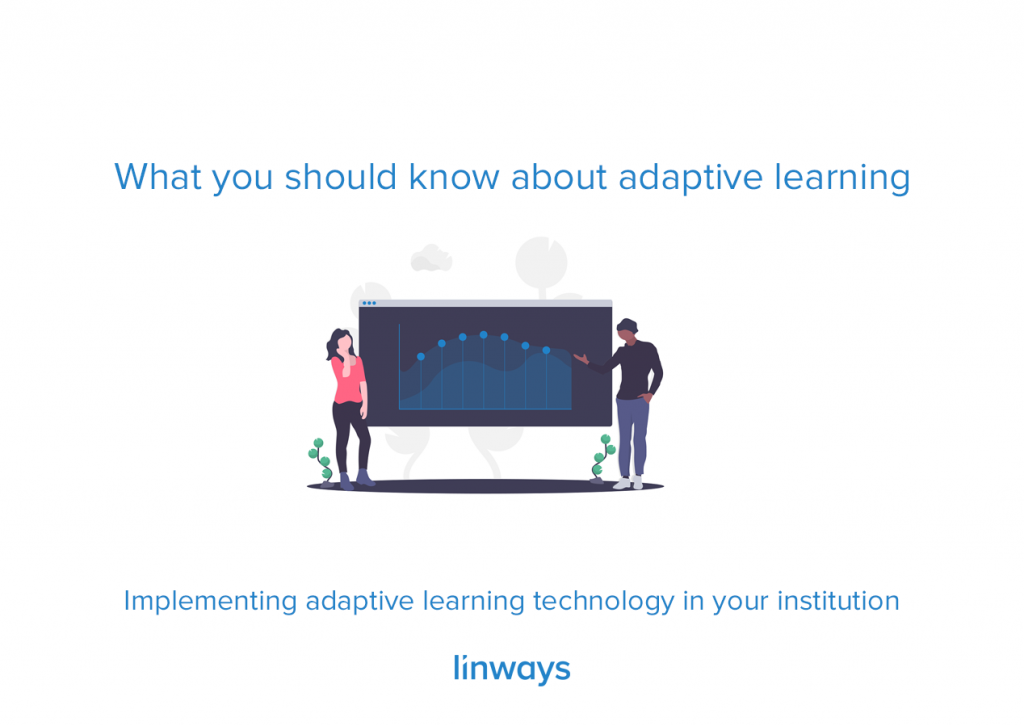 What you should know about adaptive learning

Implementing adaptive learning technology in your institution

linways